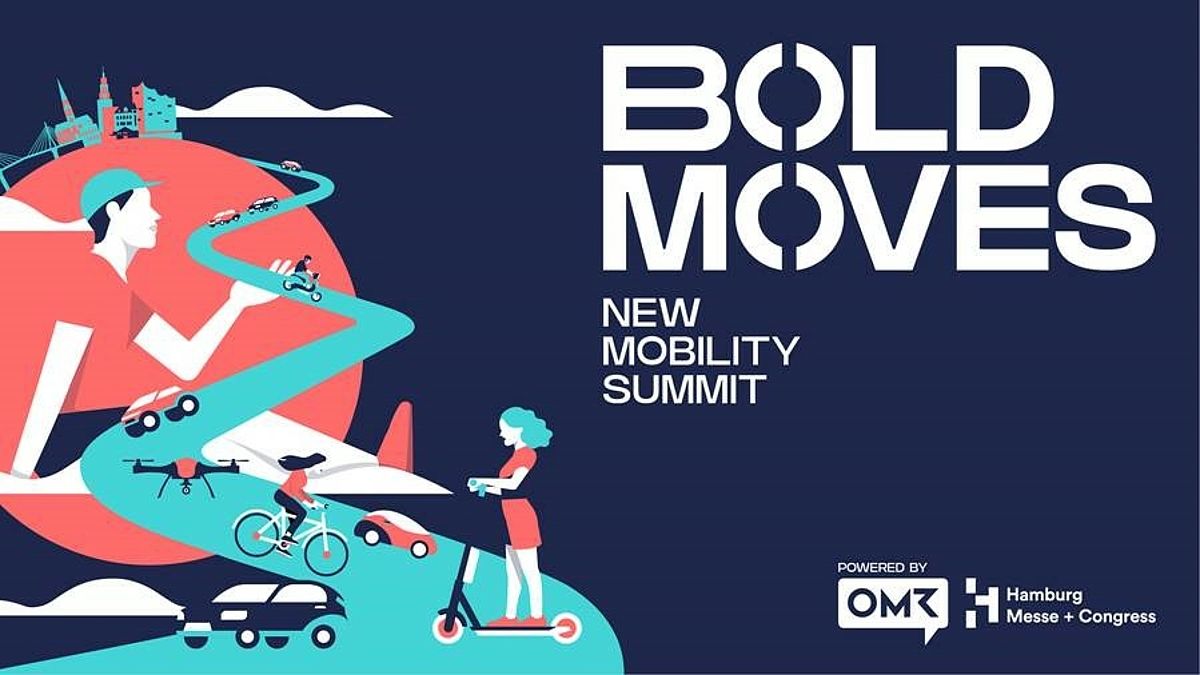 BOLD MOVES

NEW MOBILITY SUMMIT

POWERED BY

OMR

Hamburg Messe + Congress